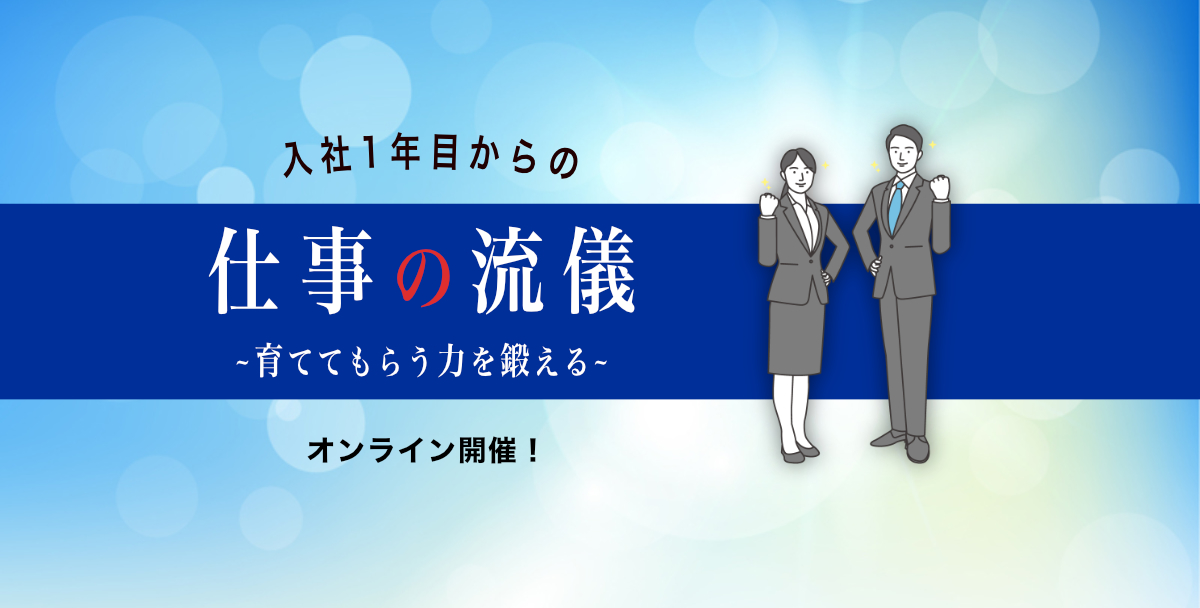 入社1年目からの

仕事の流儀

~育ててもらう力を鍛える~

オンライン開催！